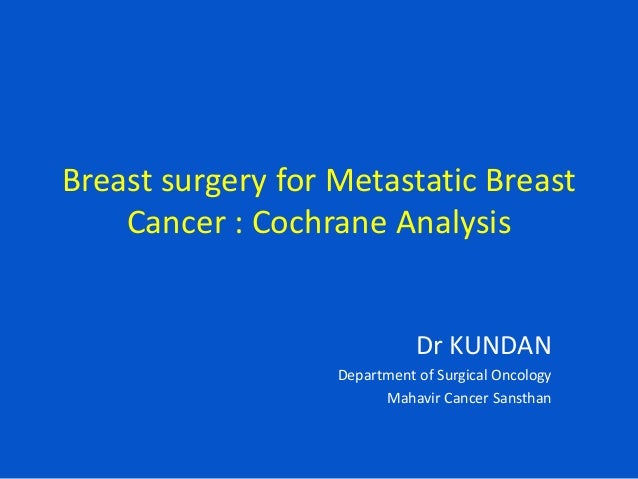 Breast surgery for Metastatic Breast Cancer : Cochrane Analysis

Dr KUNDAN
Department of Surgical Oncology
Mahavir Cancer Sansthan